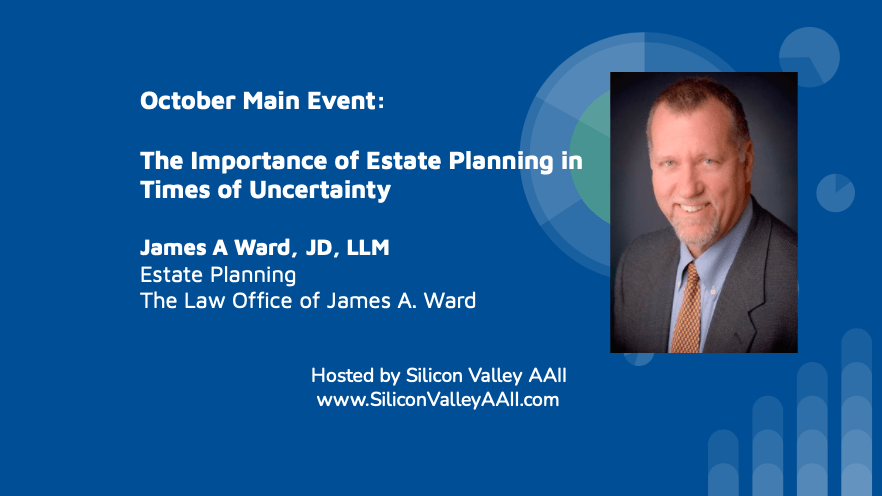 October Main Event:

The Importance of Estate Planning in Times of Uncertainty

James A Ward, JD, LLM
Estate Planning
The Law Office of James A. Ward

Hosted by Silicon Valley AAII
www.SiliconValleyAAII.com